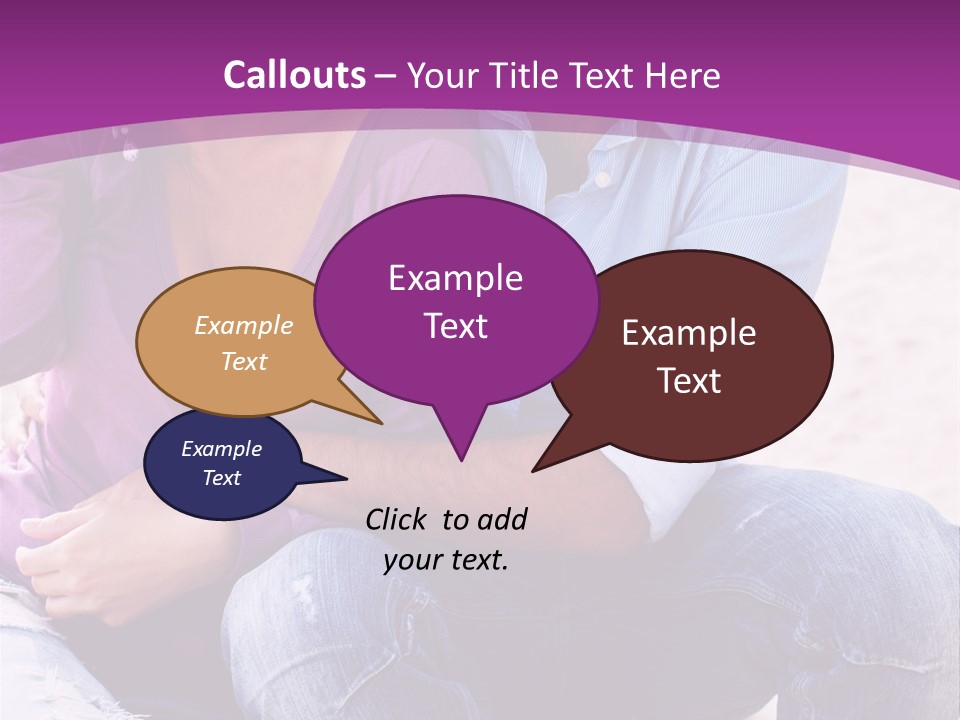 Callouts – Your Title Text Here

Example Text

Example Text

Example Text

Example Text

Click to add your text.